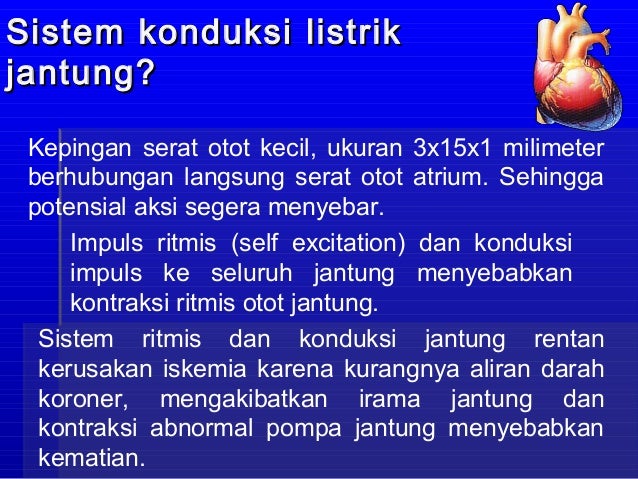 Sistem konduksi listrik jantung?

Kepingan serat otot kecil, ukuran 3x15x1 milimeter berhubungan langsung serat otot atrium. Sehingga potensial aksi segera menyebar.

Impuls ritmis (self excitation) dan konduksi impuls ke seluruh jantung menyebabkan kontraksi ritmis otot jantung.

Sistem ritmis dan konduksi jantung rentan kerusakan iskemia karena kurangnya aliran darah koroner, mengakibatkan irama jantung dan kontraksi abnormal pompa jantung menyebabkan kematian.